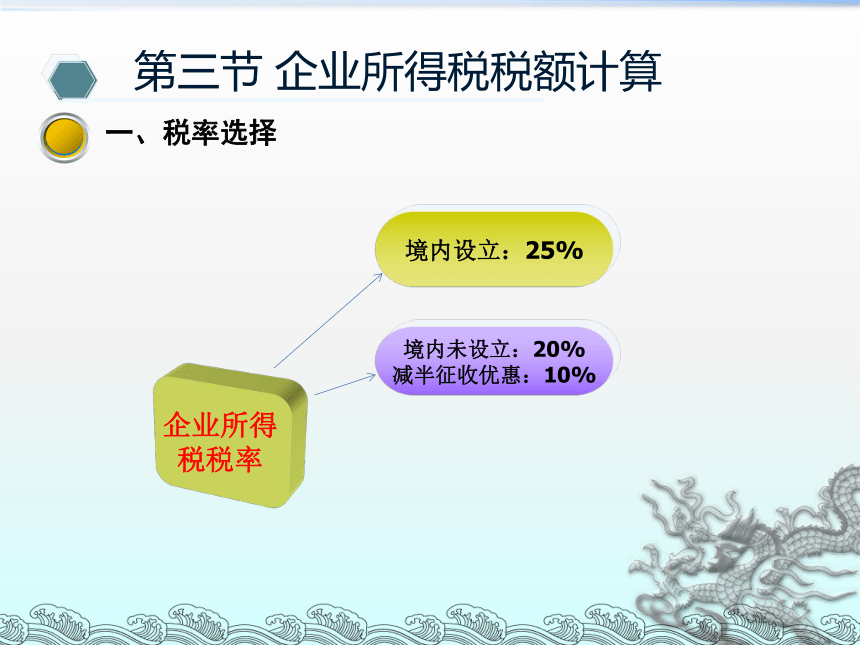 第三节 企业所得税税额计算

一、税率选择

境内设立：25%

境内未设立：20%
减半征收优惠：10%

企业所得税税率